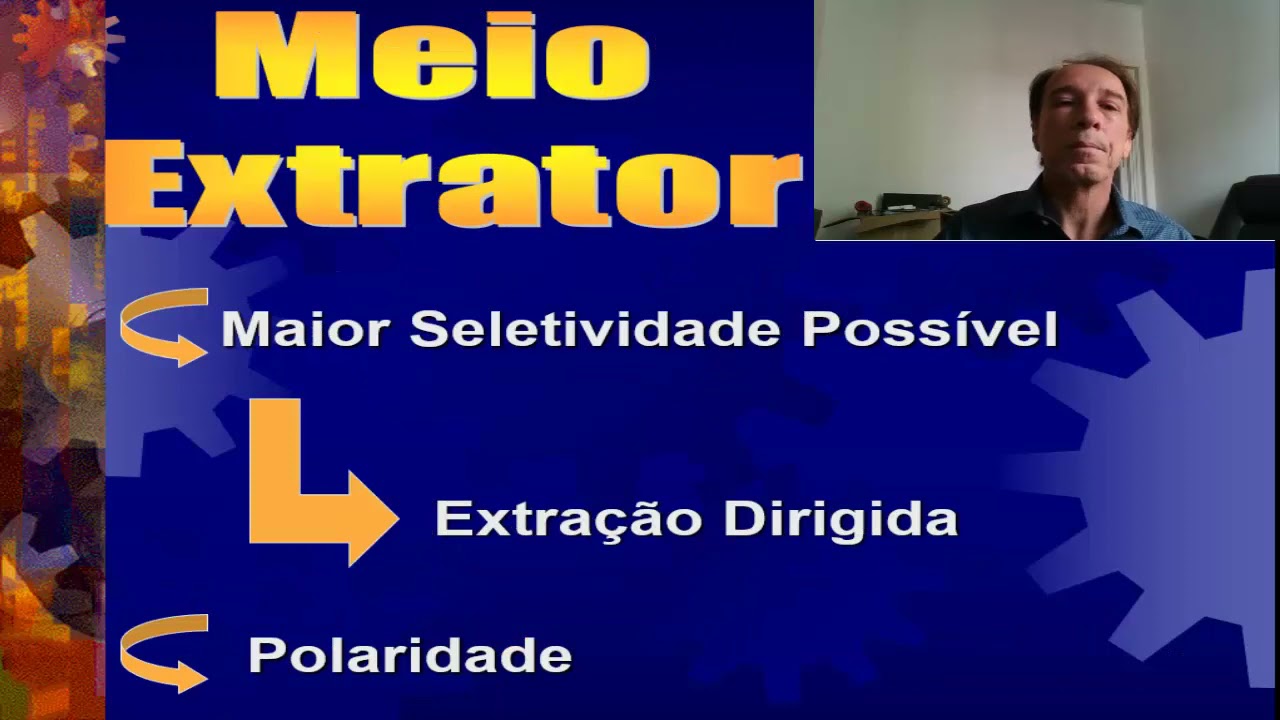 Meio Extrator

Maior Seletividade Possível

Extração Dirigida

Polaridade